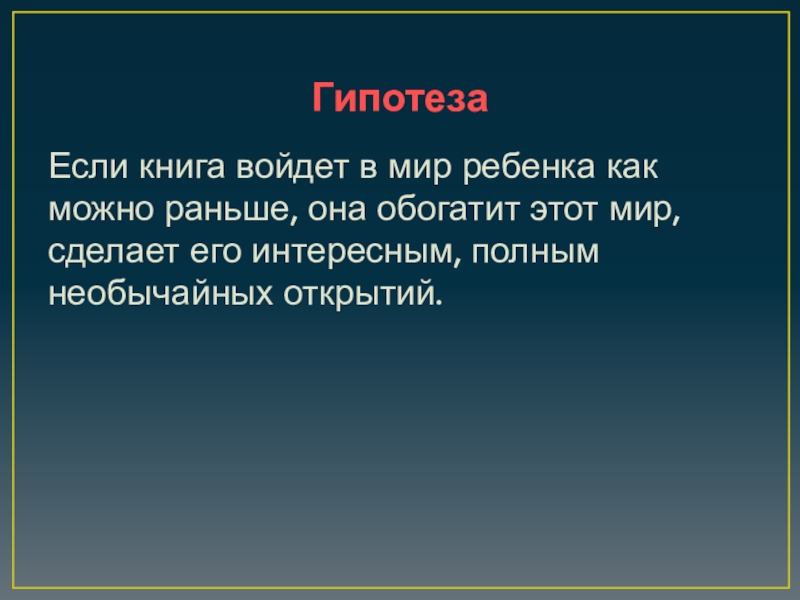 Гипотеза

Если книга войдет в мир ребенка как можно раньше, она обогатит этот мир, сделает его интересным, полным необычайных открытий.